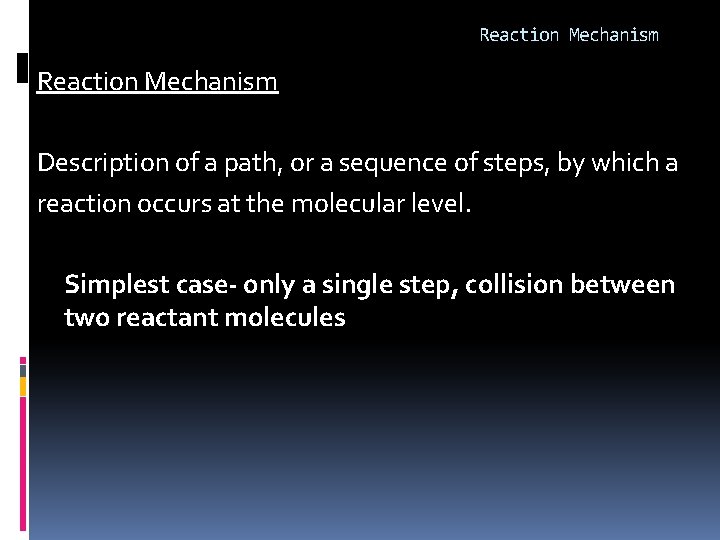 Reaction Mechanism

Reaction Mechanism

Description of a path, or a sequence of steps, by which a reaction occurs at the molecular level.

Simplest case- only a single step, collision between two reactant molecules